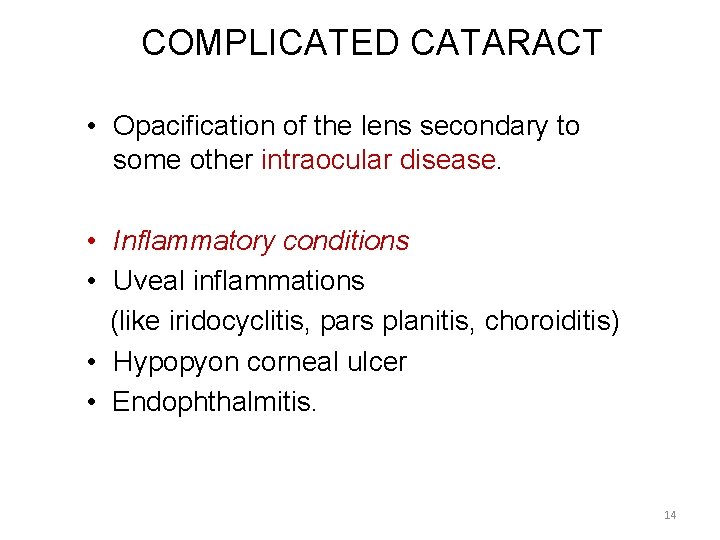 COMPLICATED CATARACT

• Opacification of the lens secondary to some other intraocular disease.

• Inflammatory conditions
• Uveal inflammations
(like iridocyclitis, pars planitis, choroiditis)
• Hypopyon corneal ulcer
• Endophthalmitis.

14